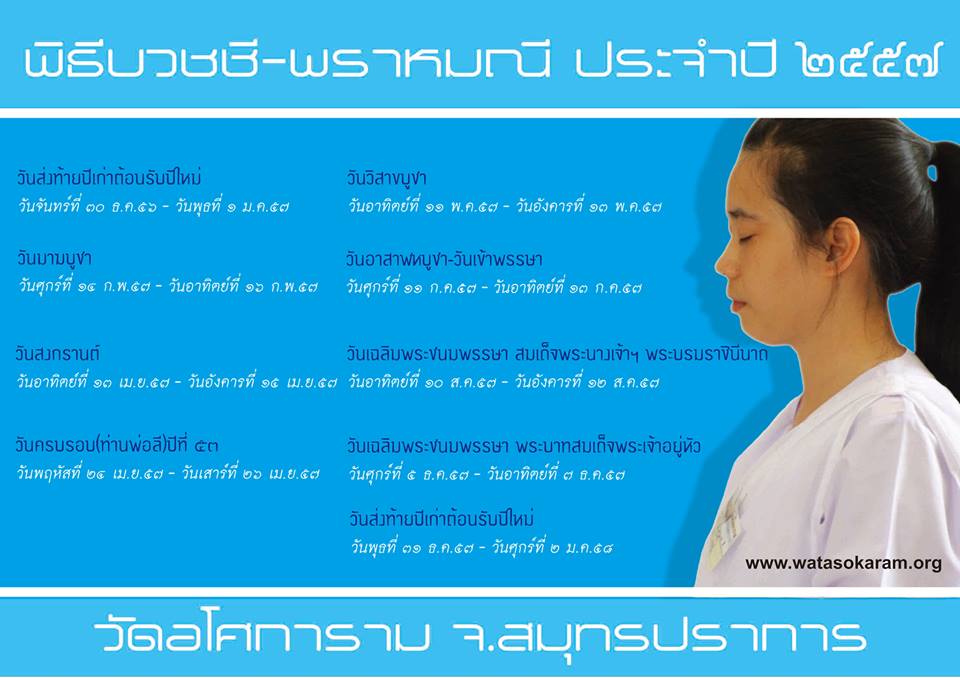 พิธีบวชชี-พราหมณี ประจำปี ๒๕๕๗

วันส่งท้ายปีเก่าต้อนรับปีใหม่
วันจันทร์ที่ ๓๐ ธ.ค.๕๖ - วันพุธที่ ๑ ม.ค.๕๗

วันมาฆบูชา
วันศุกร์ที่ ๑๔ ก.พ.๕๗ - วันอาทิตย์ที่ ๑๖ ก.พ.๕๗

วันสงกรานต์
วันอาทิตย์ที่ ๑๓ เม.ย.๕๗ - วันอังคารที่ ๑๕ เม.ย.๕๗

วันครบรอบ(ท่านพ่อลี)ปีที่ ๕๓
วันพฤหัสที่ ๒๔ เม.ย.๕๗ - วันเสาร์ที่ ๒๖ เม.ย.๕๗

วันวิสาขบูชา
วันอาทิตย์ที่ ๑๑ พ.ค.๕๗ - วันอังคารที่ ๑๓ พ.ค.๕๗

วันอาสาฬหบูชา-วันเข้าพรรษา
วันศุกร์ที่ ๑๑ ก.ค.๕๗ - วันอาทิตย์ที่ ๑๓ ก.ค.๕๗

วันเฉลิมพระชนมพรรษา สมเด็จพระนางเจ้าฯ พระบรมราชินีนาถ
วันอาทิตย์ที่ ๑๐ ส.ค.๕๗ - วันอังคารที่ ๑๒ ส.ค.๕๗

วันเฉลิมพระชนมพรรษา พระบาทสมเด็จพระเจ้าอยู่หัว
วันศุกร์ที่ ๕ ธ.ค.๕๗ - วันอาทิตย์ที่ ๗ ธ.ค.๕๗

วันส่งท้ายปีเก่าต้อนรับปีใหม่
วันพุธที่ ๓๑ ธ.ค.๕๗ - วันศุกร์ที่ ๒ ม.ค.๕๘

www.watasokaram.org

วัดอโศการาม จ.สมุทรปราการ